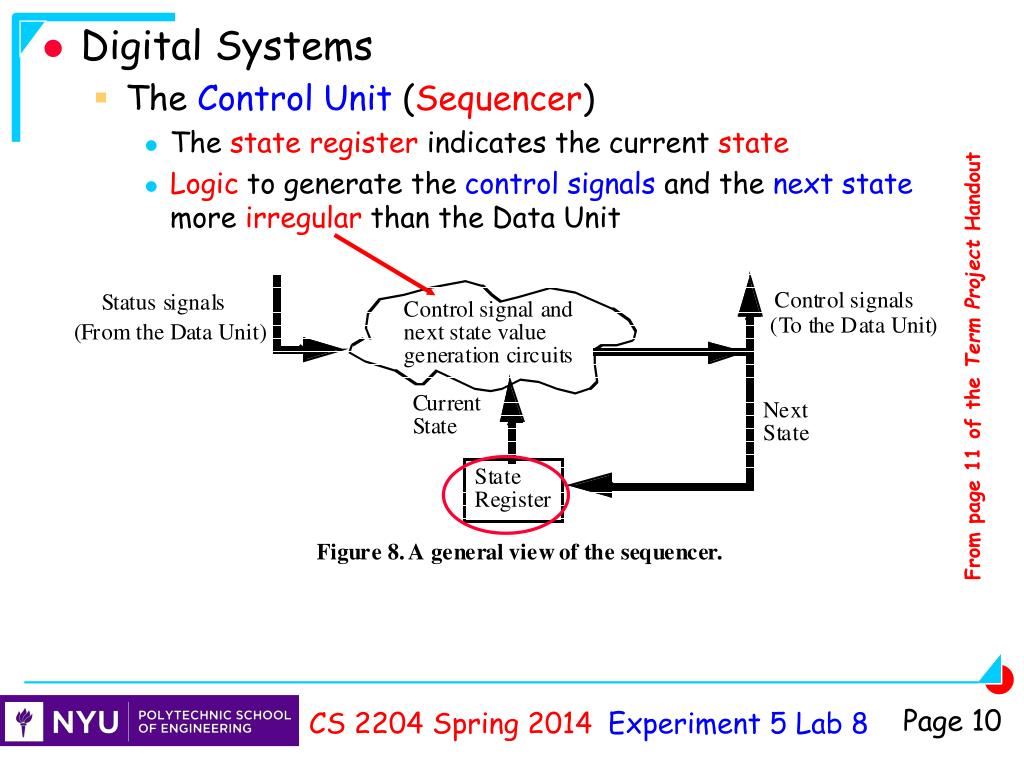 Digital Systems

The Control Unit (Sequencer)

The state register indicates the current state

Logic to generate the control signals and the next state more irregular than the Data Unit

Status signals
(From the Data Unit)

Control signal and next state value generation circuits

Control signals
(To the Data Unit)

Current State

Next State

State Register

Figure 8. A general view of the sequencer.

From page 11 of the Term Project Handout

NYU POLYTECHNIC SCHOOL OF ENGINEERING

CS 2204 Spring 2014 Experiment 5 Lab 8

Page 10